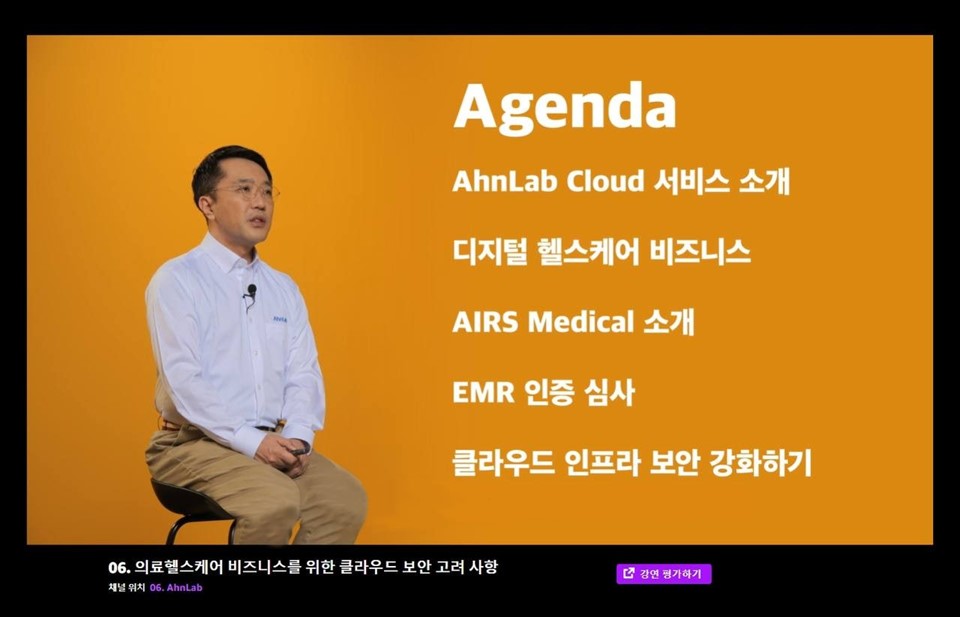 Agenda

AhnLab Cloud 서비스 소개

디지털 헬스케어 비즈니스

AIRS Medical 소개

EMR 인증 심사

클라우드 인프라 보안 강화하기

06. 의료헬스케어 비즈니스를 위한 클라우드 보안 고려 사항
채널 위치 06. AhnLab

강연 평가하기